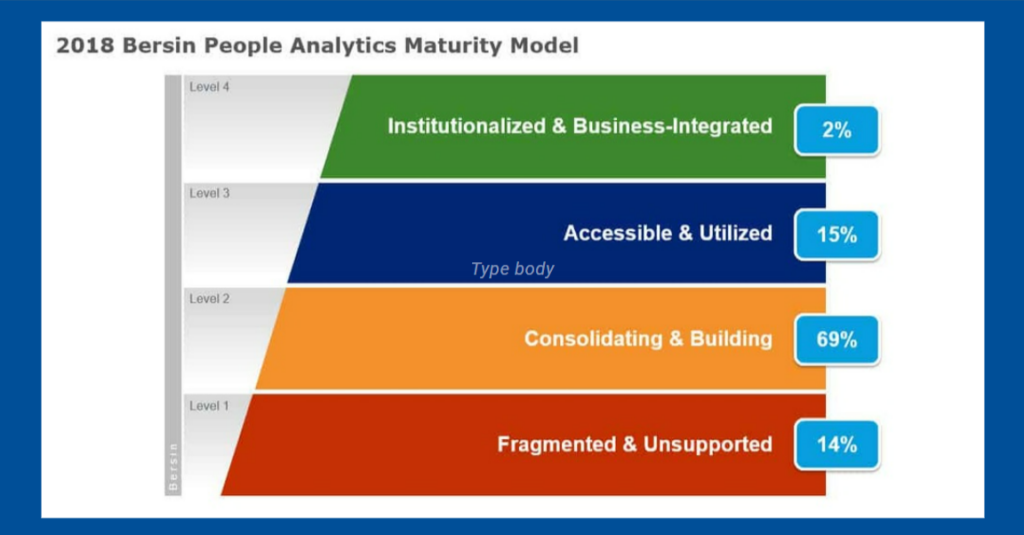 2018 Bersin People Analytics Maturity Model

Level 4

Institutionalized & Business-Integrated

2%

Level 3

Accessible & Utilized

15%

Type body

Level 2

Consolidating & Building

69%

Level 1

Fragmented & Unsupported

14%

Bersin